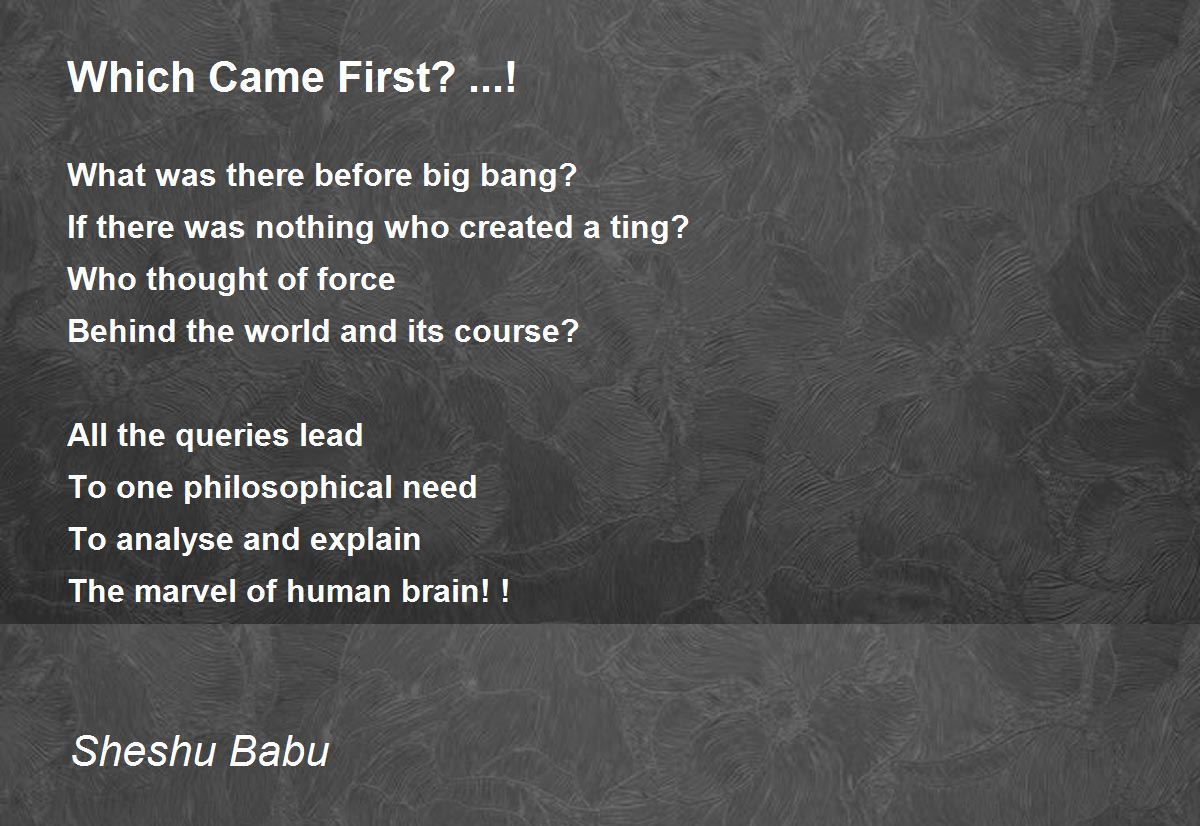 Which Came First? ...!

What was there before big bang?
If there was nothing who created a ting?
Who thought of force
Behind the world and its course?

All the queries lead
To one philosophical need
To analyse and explain
The marvel of human brain! !

Sheshu Babu